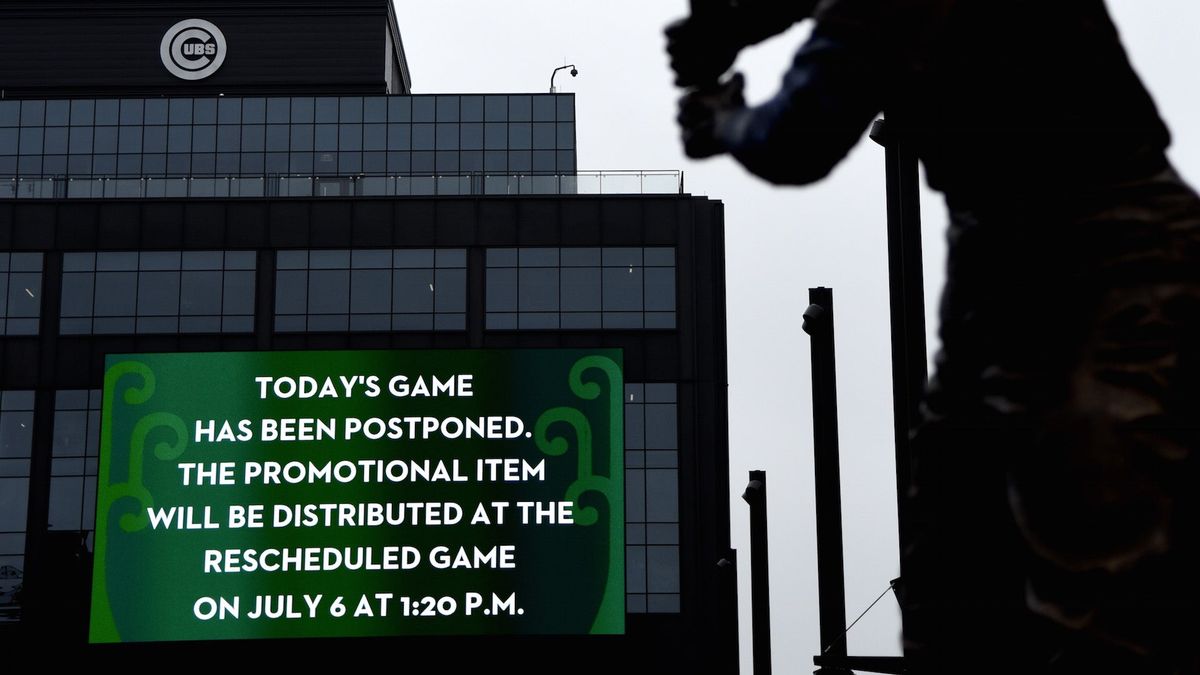 CUBS

TODAY'S GAME HAS BEEN POSTPONED. THE PROMOTIONAL ITEM WILL BE DISTRIBUTED AT THE RESCHEDULED GAME ON JULY 6 AT 1:20 P.M.